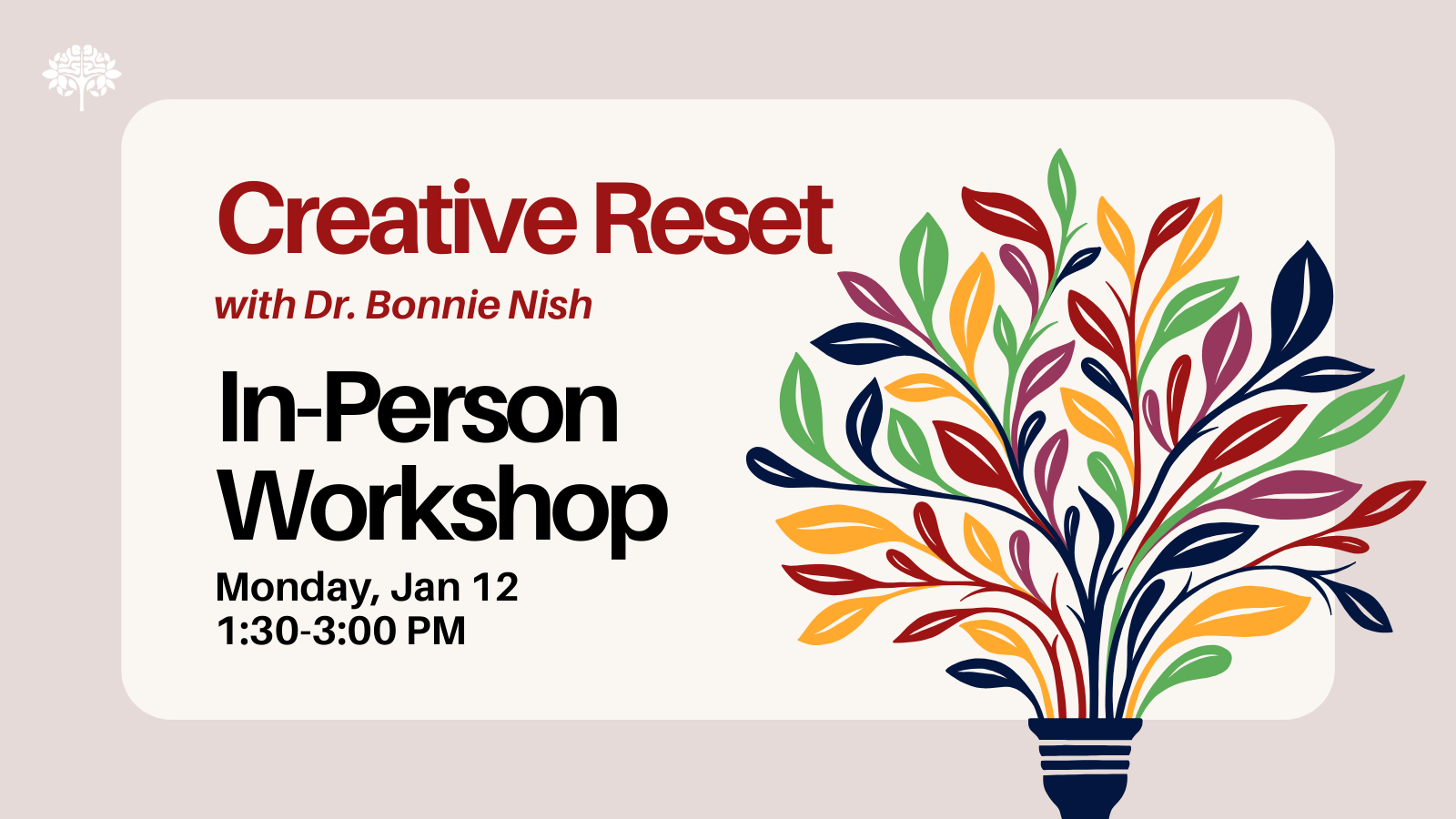 Creative Reset

with Dr. Bonnie Nish

In-Person Workshop

Monday, Jan 12
1:30-3:00 PM